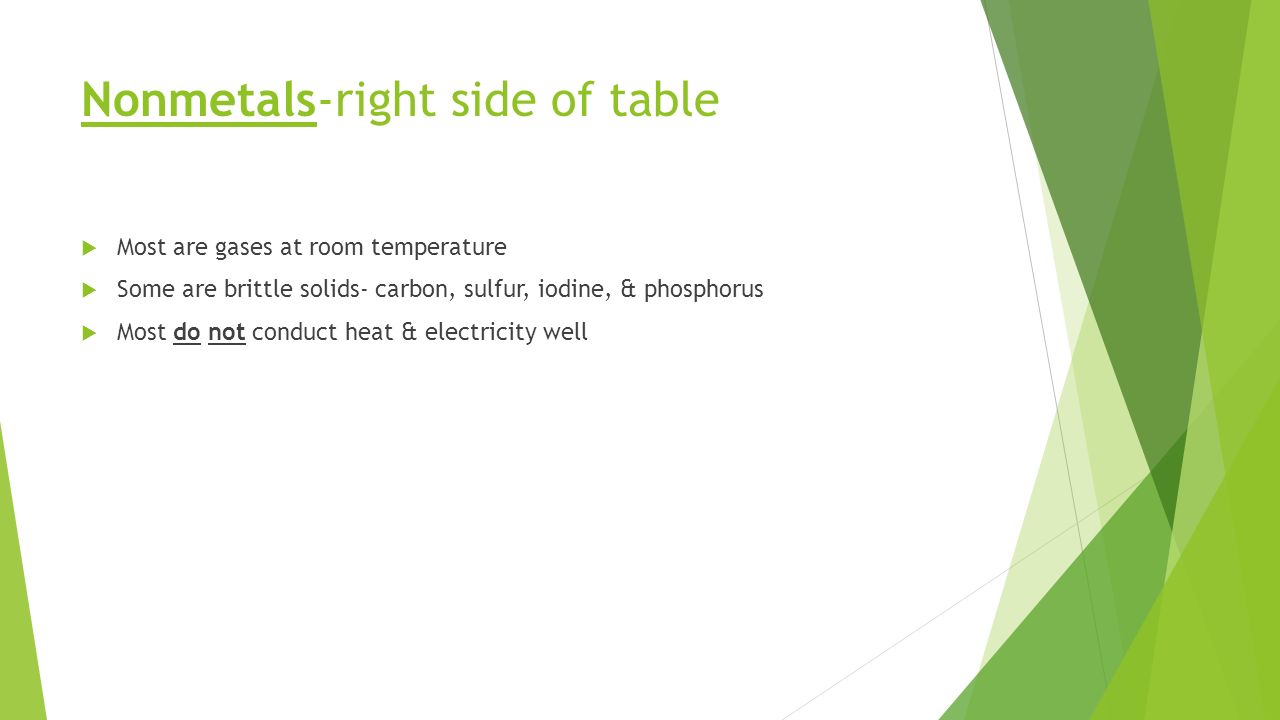 Nonmetals-right side of table

Most are gases at room temperature

Some are brittle solids- carbon, sulfur, iodine, & phosphorus

Most do not conduct heat & electricity well